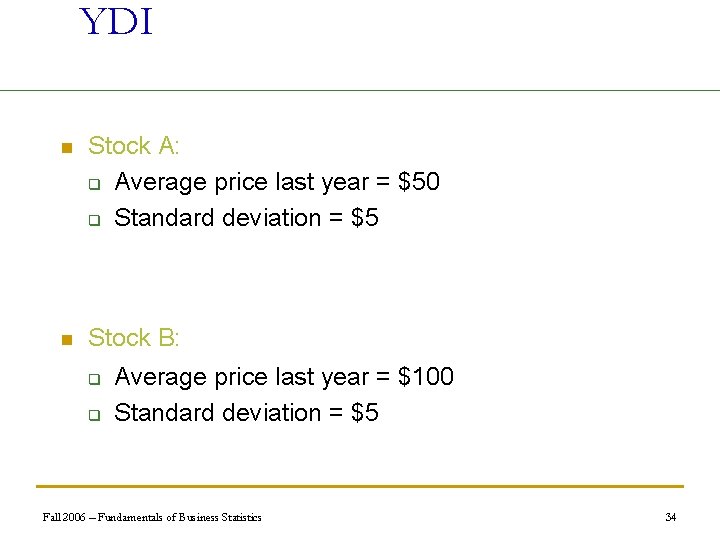 YDI

Stock A:

Average price last year = \$50

Standard deviation = \$5

Stock B:

Average price last year = \$100

Standard deviation = \$5

Fall 2006 – Fundamentals of Business Statistics

34